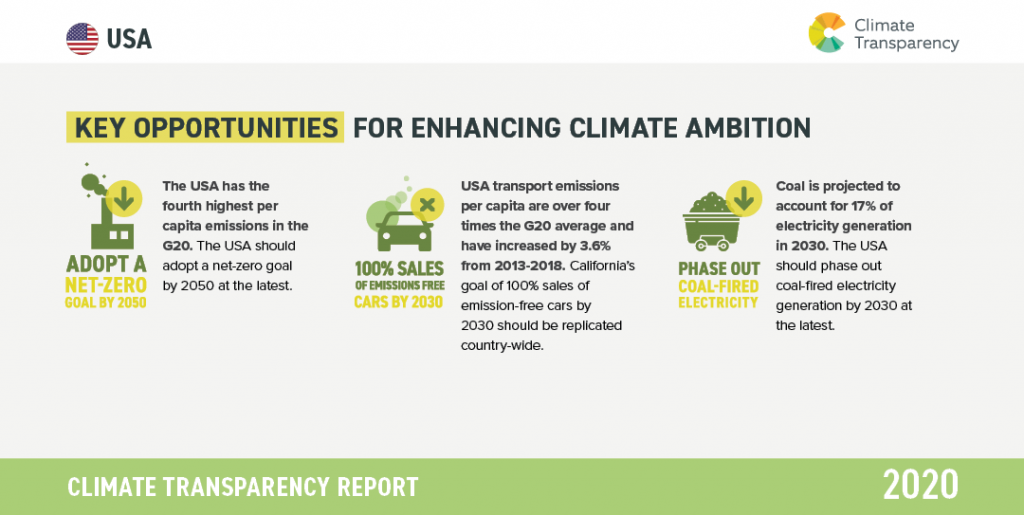 USA

Climate Transparency

KEY OPPORTUNITIES FOR ENHANCING CLIMATE AMBITION

ADOPT A NET-ZERO GOAL BY 2050

The USA has the fourth highest per capita emissions in the G20. The USA should adopt a net-zero goal by 2050 at the latest.

100% SALES OF EMISSIONS FREE CARS BY 2030

USA transport emissions per capita are over four times the G20 average and have increased by 3.6% from 2013-2018. California's goal of 100% sales of emission-free cars by 2030 should be replicated country-wide.

PHASE OUT COAL-FIRED ELECTRICITY

Coal is projected to account for 17% of electricity generation in 2030. The USA should phase out coal-fired electricity generation by 2030 at the latest.

CLIMATE TRANSPARENCY REPORT

2020